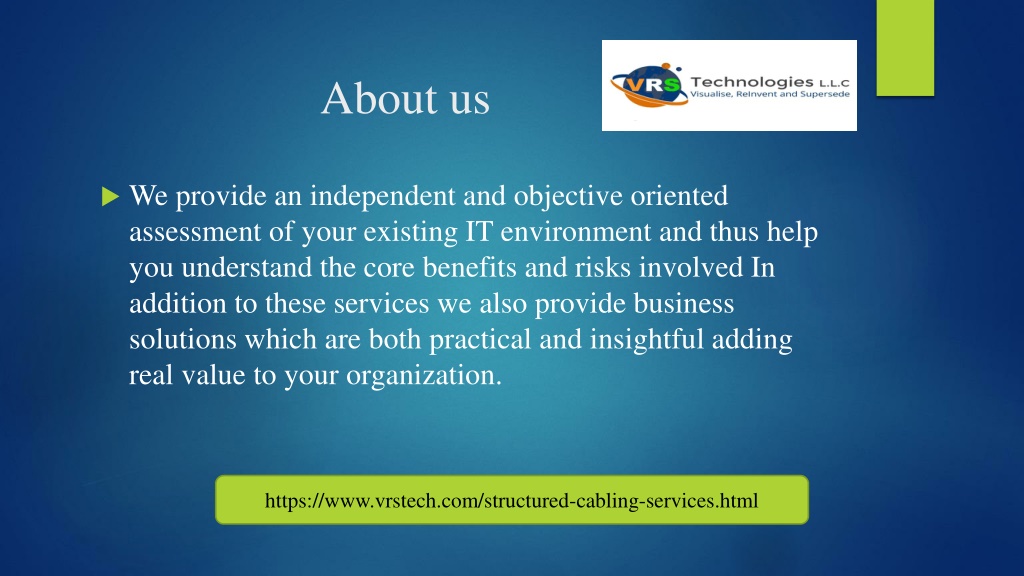 About us

VRS Technologies L.L.C
Visualise, Reinvent and Supersede

We provide an independent and objective oriented assessment of your existing IT environment and thus help you understand the core benefits and risks involved In addition to these services we also provide business solutions which are both practical and insightful adding real value to your organization.

https://www.vrstech.com/structured-cabling-services.html